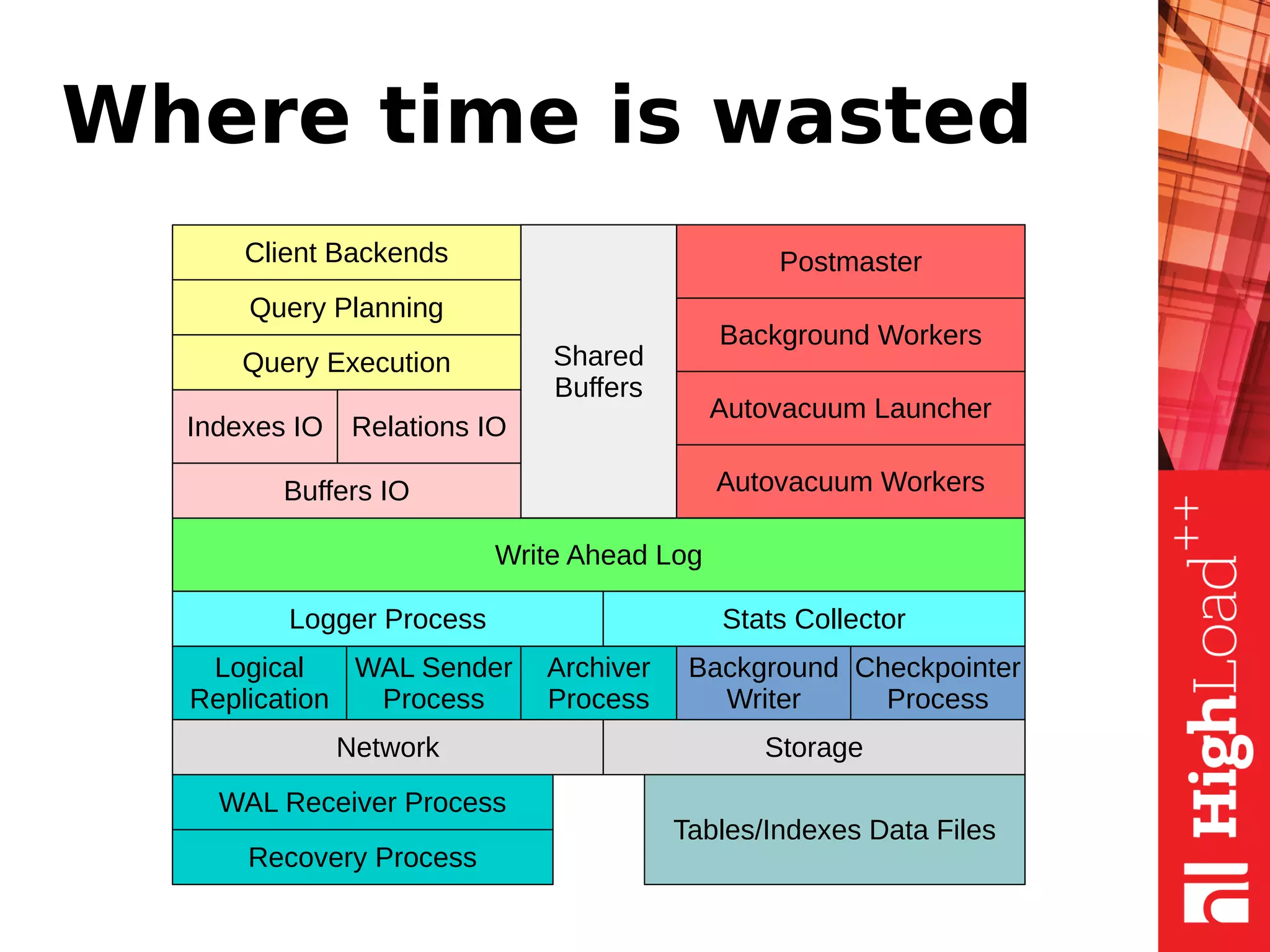 Where time is wasted

Client Backends

Query Planning

Query Execution

Indexes IO

Relations IO

Buffers IO

Shared Buffers

Postmaster

Background Workers

Autovacuum Launcher

Autovacuum Workers

Write Ahead Log

Logger Process

Stats Collector

Logical Replication

WAL Sender Process

Archiver Process

Background Writer

Checkpointer Process

Network

Storage

WAL Receiver Process

Recovery Process

Tables/Indexes Data Files

HighLoad++